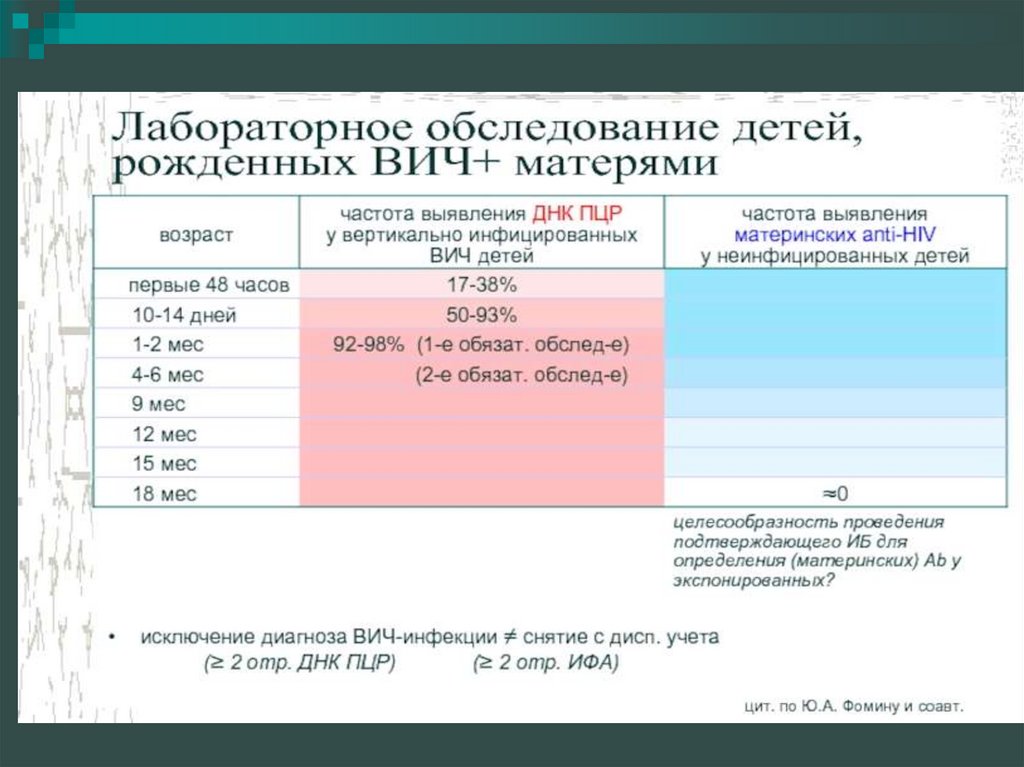 Лабораторное обследование детей, рожденных ВИЧ+ матерями

| возраст | частота выявления ДНК ПЦР у вертикально инфицированных ВИЧ детей | частота выявления материнских anti-HIV у неинфицированных детей |
|---|---|---|
| первые 48 часов | 17-38% | |
| 10-14 дней | 50-93% | |
| 1-2 мес | 92-98% (1-е обязат. обслед-е) | |
| 4-6 мес | (2-е обязат. обслед-е) | |
| 9 мес | | |
| 12 мес | | |
| 15 мес | | |
| 18 мес | | ≈0 |

целесообразность проведения подтверждающего ИБ для определения (материнских) Ab у экспонированных?

• исключение диагноза ВИЧ-инфекции ≠ снятие с дисп. учета
(≥ 2 отр. ДНК ПЦР) (≥ 2 отр. ИФА)

цит. по Ю.А. Фомину и соавт.